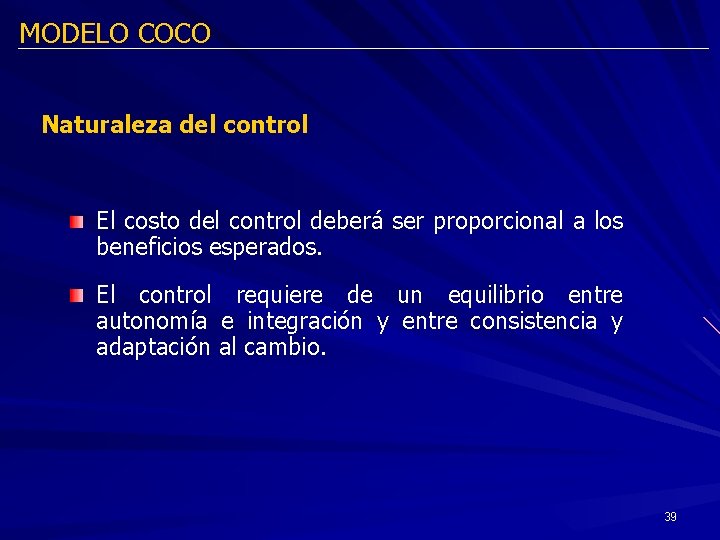 MODELO COCO

Naturaleza del control

El costo del control deberá ser proporcional a los beneficios esperados.

El control requiere de un equilibrio entre autonomía e integración y entre consistencia y adaptación al cambio.

39